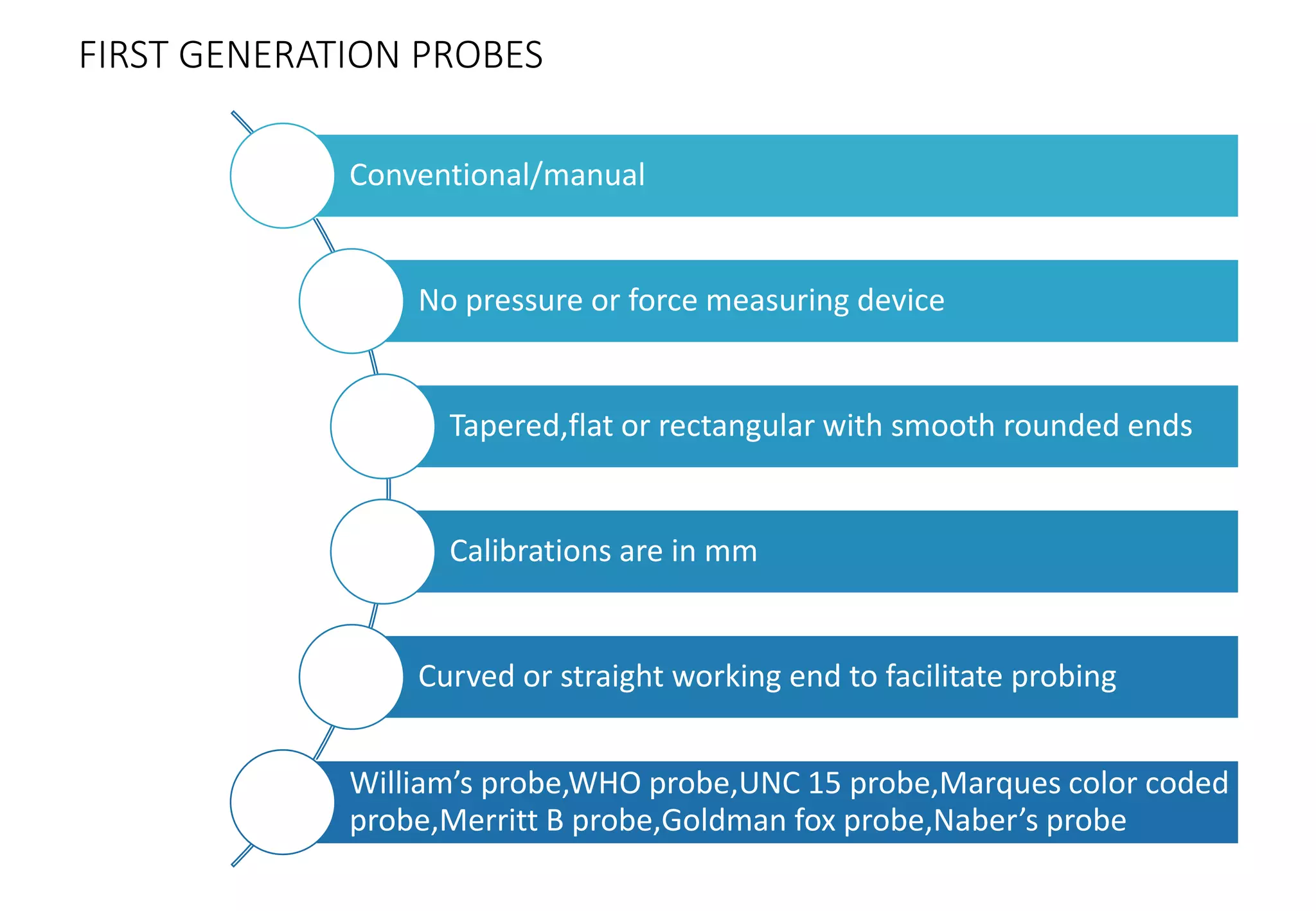 FIRST GENERATION PROBES

Conventional/manual

No pressure or force measuring device

Tapered,flat or rectangular with smooth rounded ends

Calibrations are in mm

Curved or straight working end to facilitate probing

William’s probe,WHO probe,UNC 15 probe,Marques color coded probe,Merritt B probe,Goldman fox probe,Naber’s probe